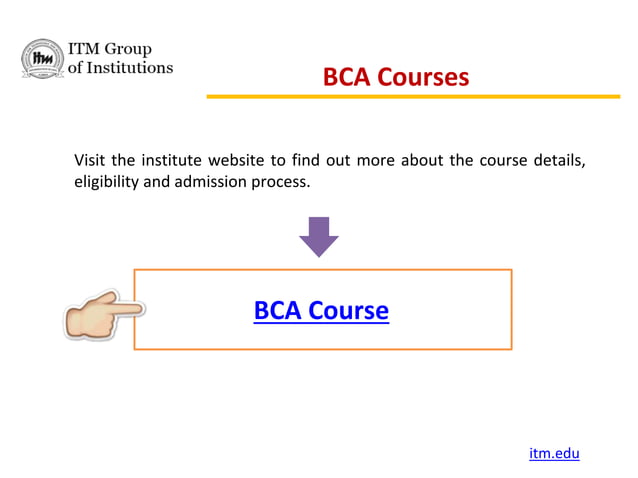 itm

ITM Group of Institutions

BCA Courses

Visit the institute website to find out more about the course details, eligibility and admission process.

BCA Course

itm.edu